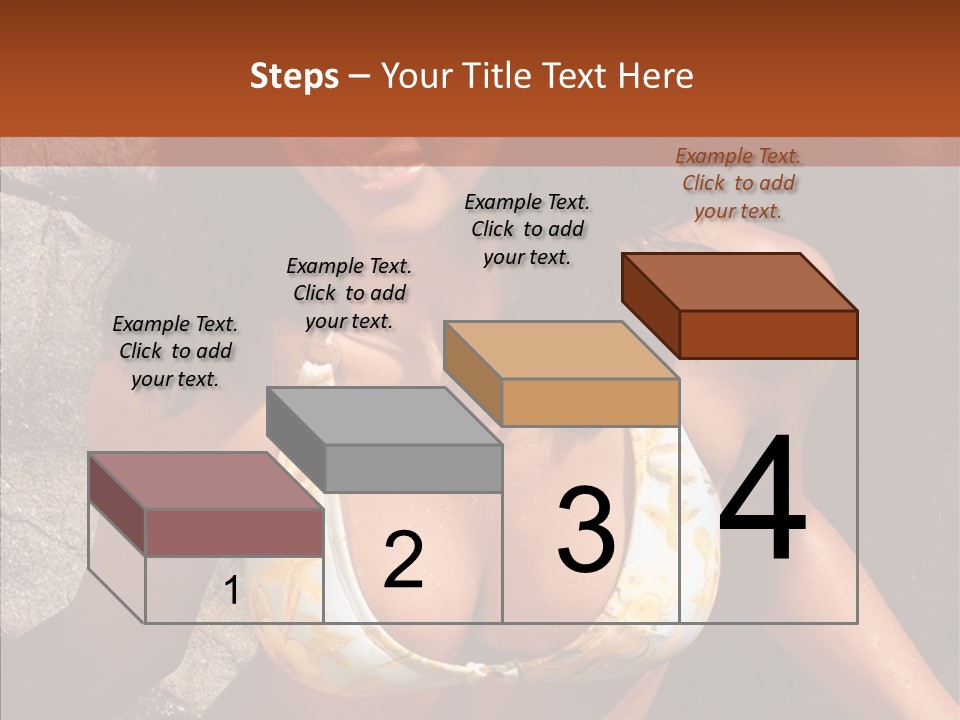 Steps – Your Title Text Here

Example Text. Click to add your text.

Example Text. Click to add your text.

Example Text. Click to add your text.

Example Text. Click to add your text.

1

2

3

4